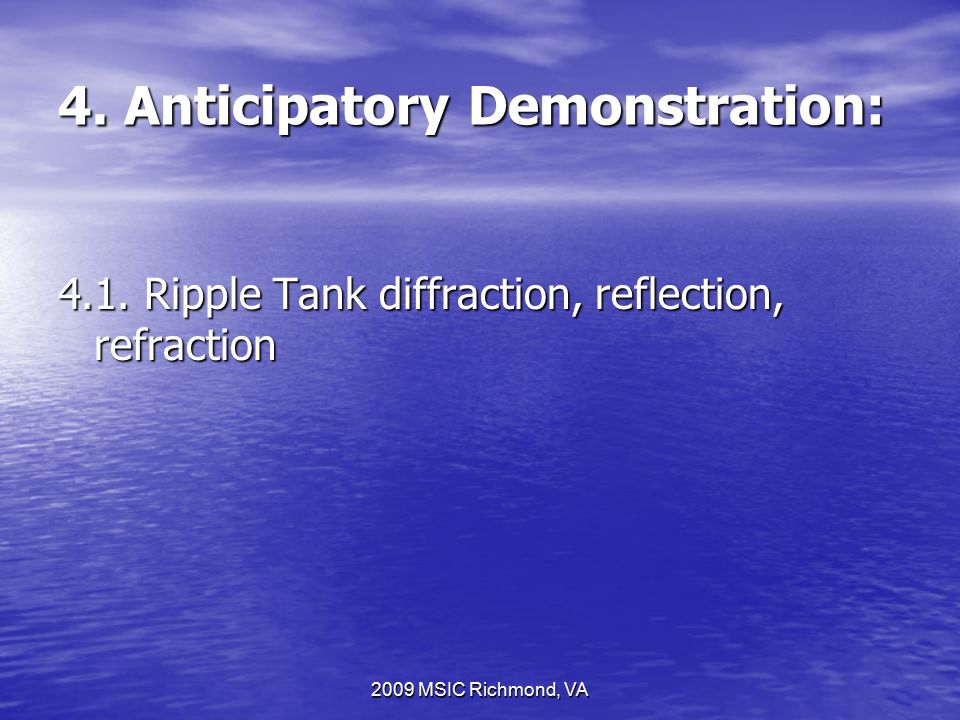 4. Anticipatory Demonstration:

4.1. Ripple Tank diffraction, reflection, refraction

2009 MSIC Richmond, VA